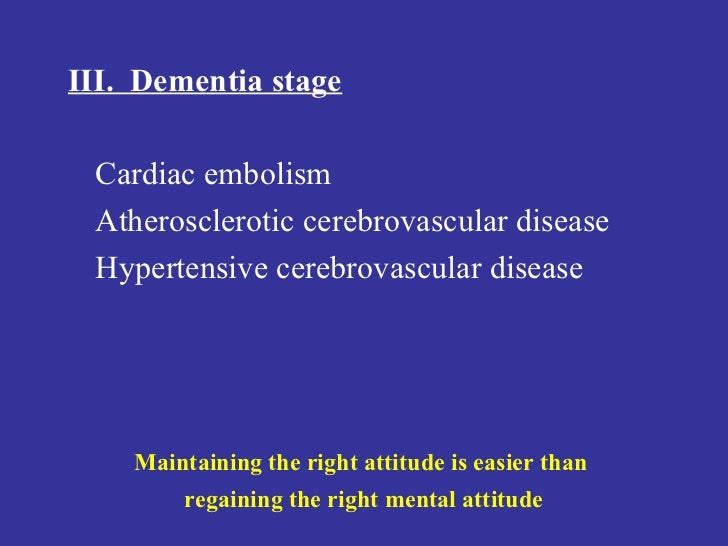 III. Dementia stage

Cardiac embolism
Atherosclerotic cerebrovascular disease
Hypertensive cerebrovascular disease

Maintaining the right attitude is easier than regaining the right mental attitude